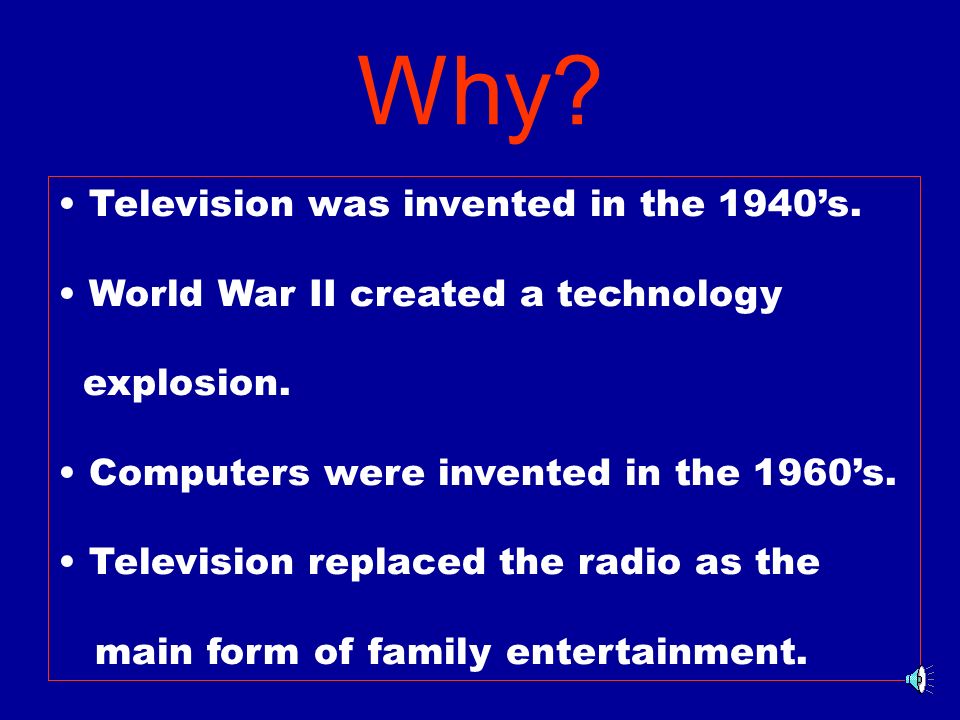 Why?

• Television was invented in the 1940’s.

• World War II created a technology explosion.

• Computers were invented in the 1960’s.

• Television replaced the radio as the main form of family entertainment.